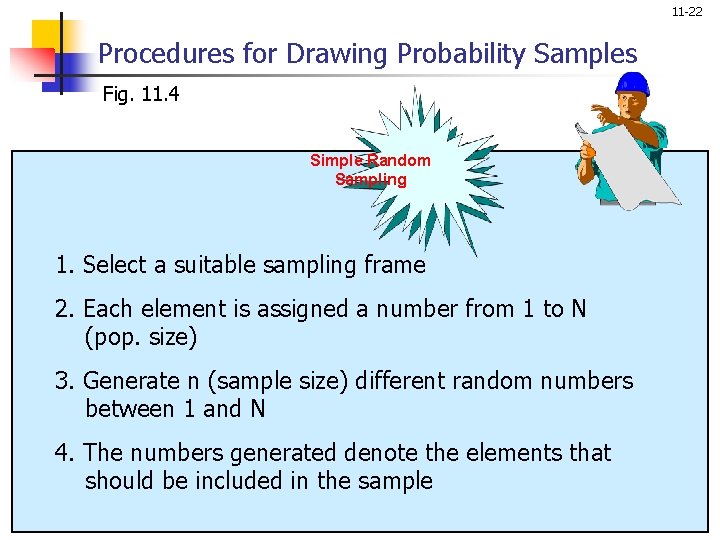 11-22

Procedures for Drawing Probability Samples

Fig. 11.4

Simple Random Sampling

1. Select a suitable sampling frame

2. Each element is assigned a number from 1 to N (pop. size)

3. Generate n (sample size) different random numbers between 1 and N

4. The numbers generated denote the elements that should be included in the sample